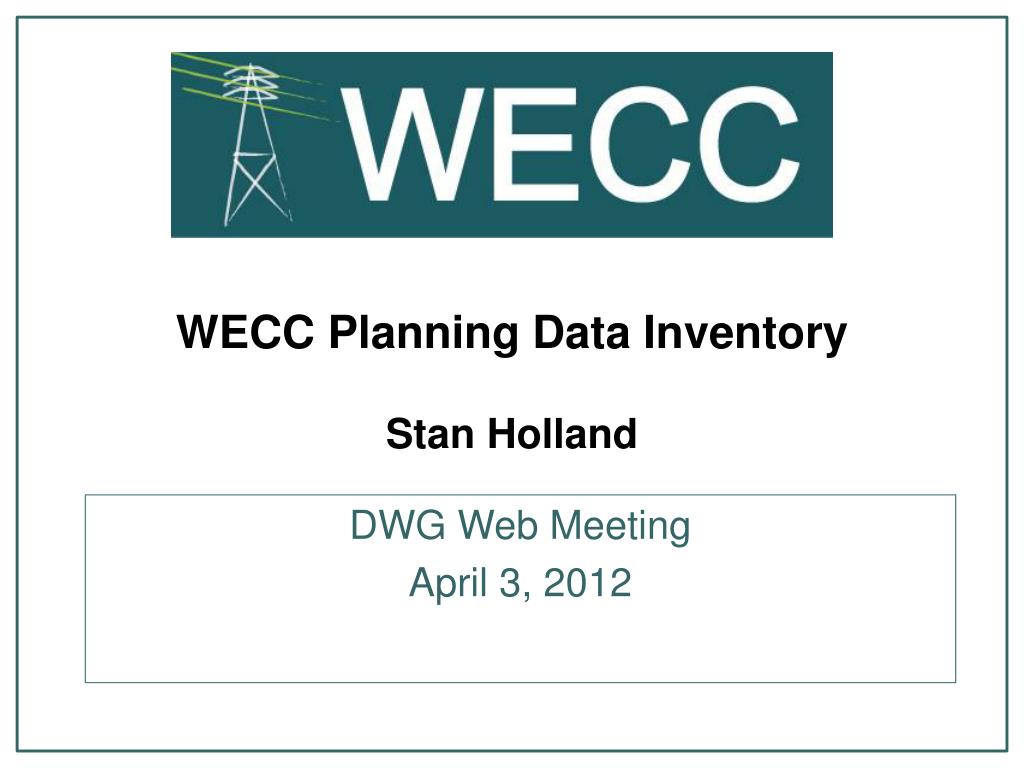 WECC

WECC Planning Data Inventory

Stan Holland

DWG Web Meeting
April 3, 2012